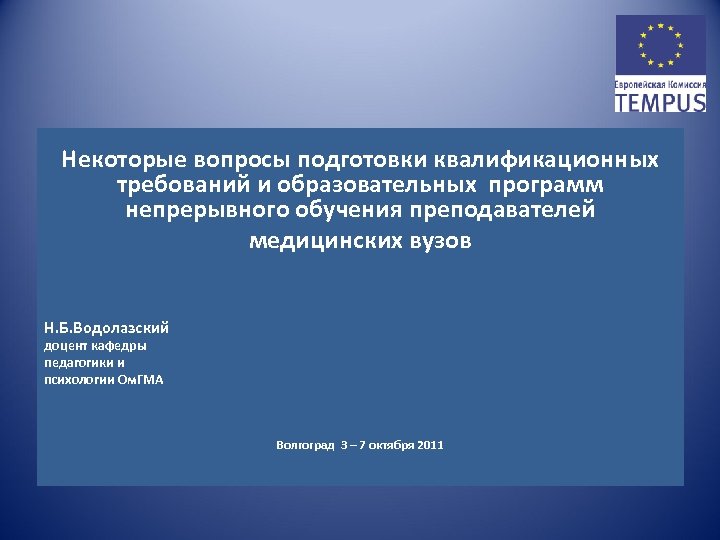 Европейская Комиссия
TEMPUS

Некоторые вопросы подготовки квалификационных требований и образовательных программ непрерывного обучения преподавателей медицинских вузов

Н.Б.Водолазский
доцент кафедры педагогики и психологии ОмГМА

Волгоград 3 – 7 октября 2011